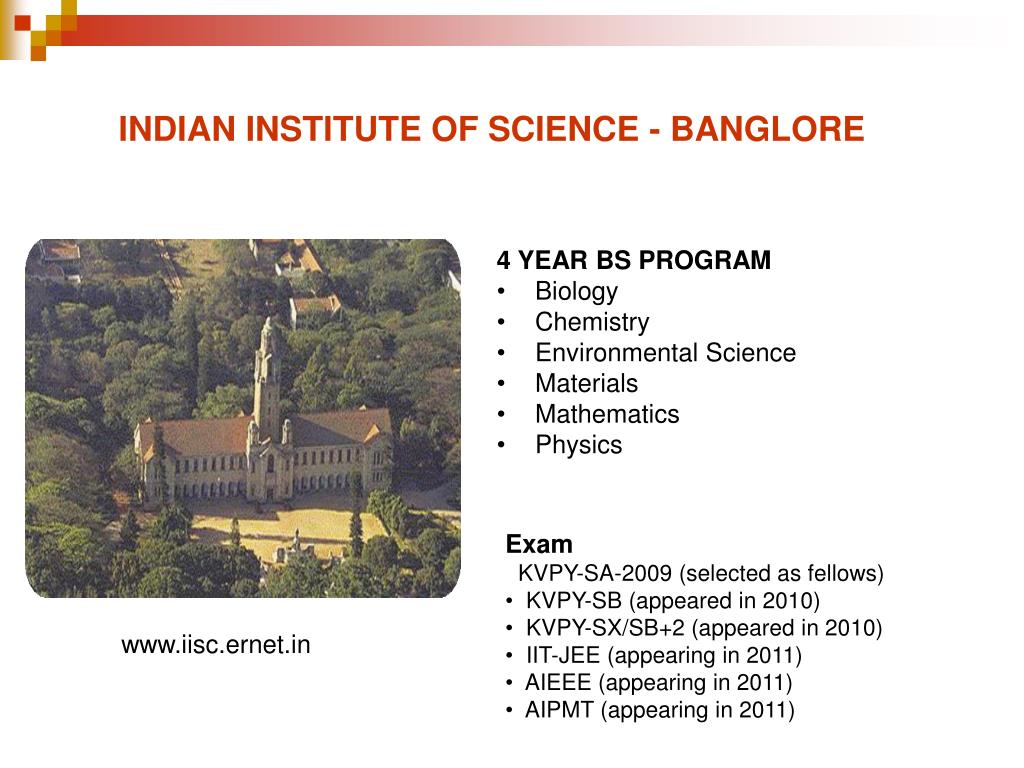 INDIAN INSTITUTE OF SCIENCE - BANGLORE

4 YEAR BS PROGRAM
• Biology
• Chemistry
• Environmental Science
• Materials
• Mathematics
• Physics

Exam
KVPY-SA-2009 (selected as fellows)
• KVPY-SB (appeared in 2010)
• KVPY-SX/SB+2 (appeared in 2010)
• IIT-JEE (appearing in 2011)
• AIEEE (appearing in 2011)
• AIPMT (appearing in 2011)

www.iisc.ernet.in